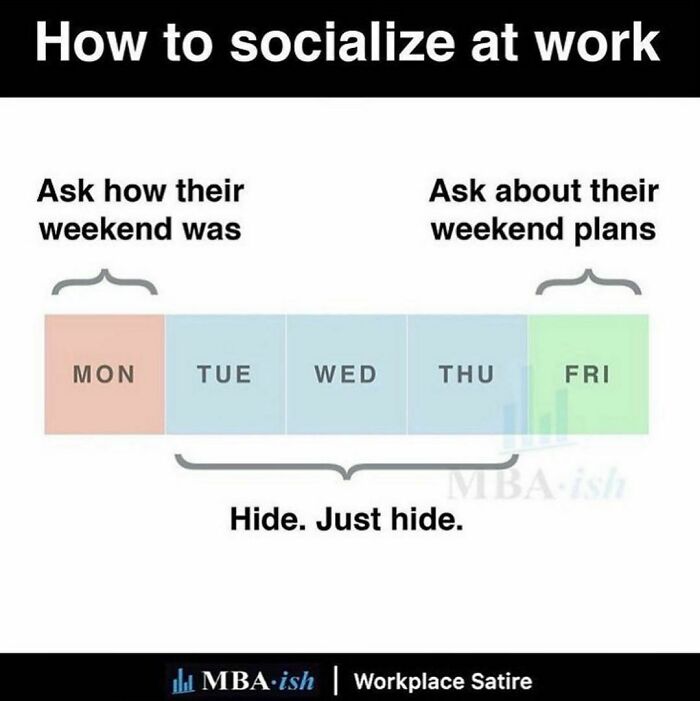 How to socialize at work

Ask how their weekend was

Ask about their weekend plans

MON TUE WED THU FRI

MBA·ish

Hide. Just hide.

MBA·ish | Workplace Satire